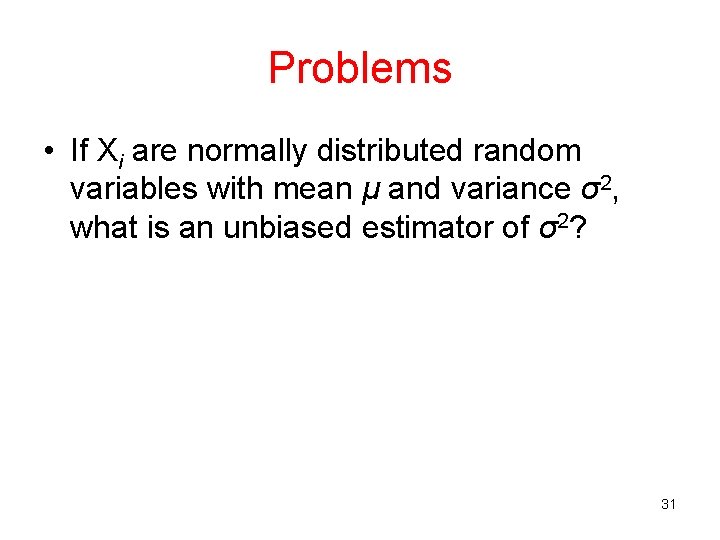 Problems

• If $X_i$ are normally distributed random variables with mean $\mu$ and variance $\sigma^2$, what is an unbiased estimator of $\sigma^2$?

31